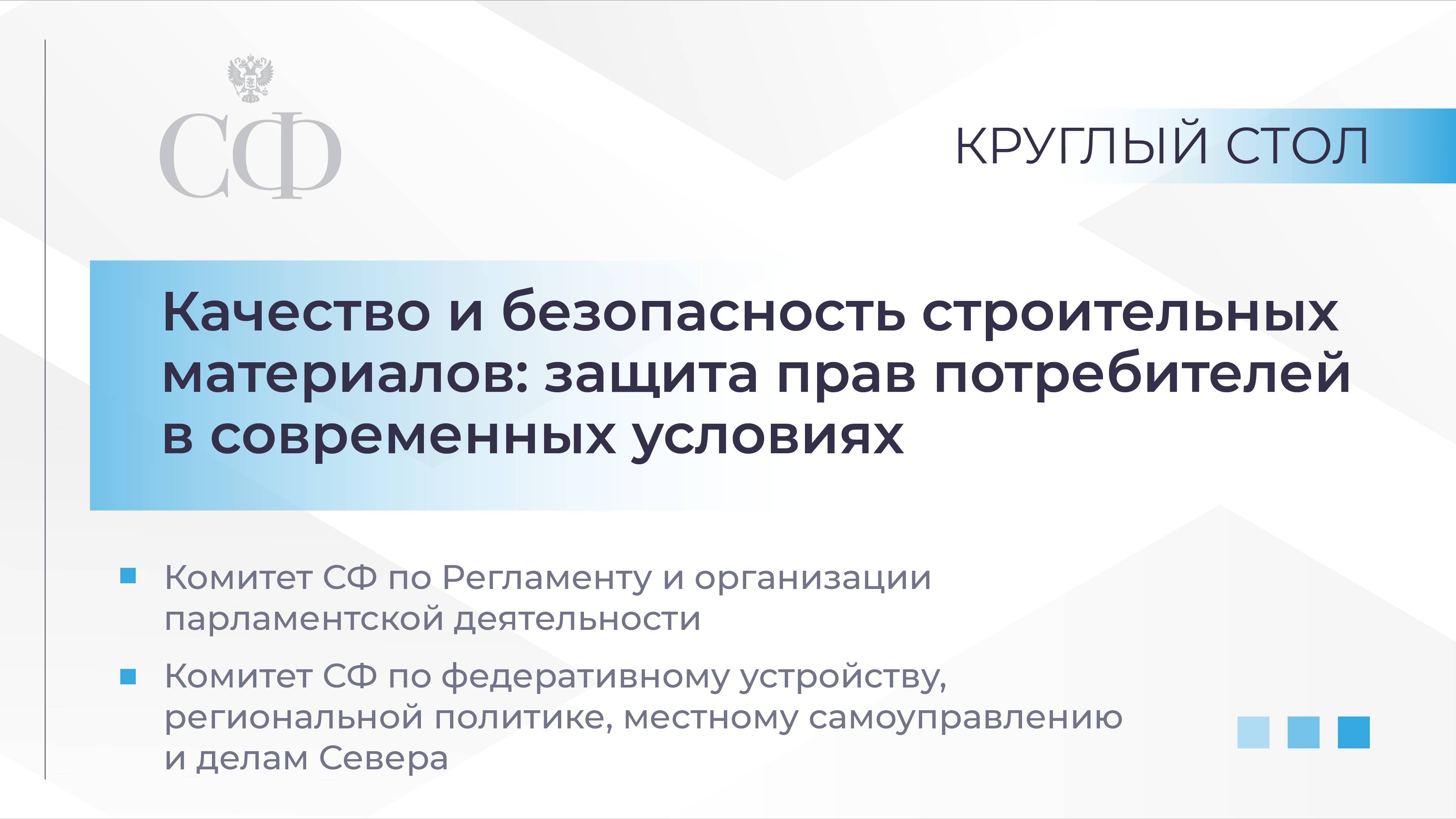 СФ

КРУГЛЫЙ СТОЛ

Качество и безопасность строительных материалов: защита прав потребителей в современных условиях

Комитет СФ по Регламенту и организации парламентской деятельности

Комитет СФ по федеративному устройству, региональной политике, местному самоуправлению и делам Севера